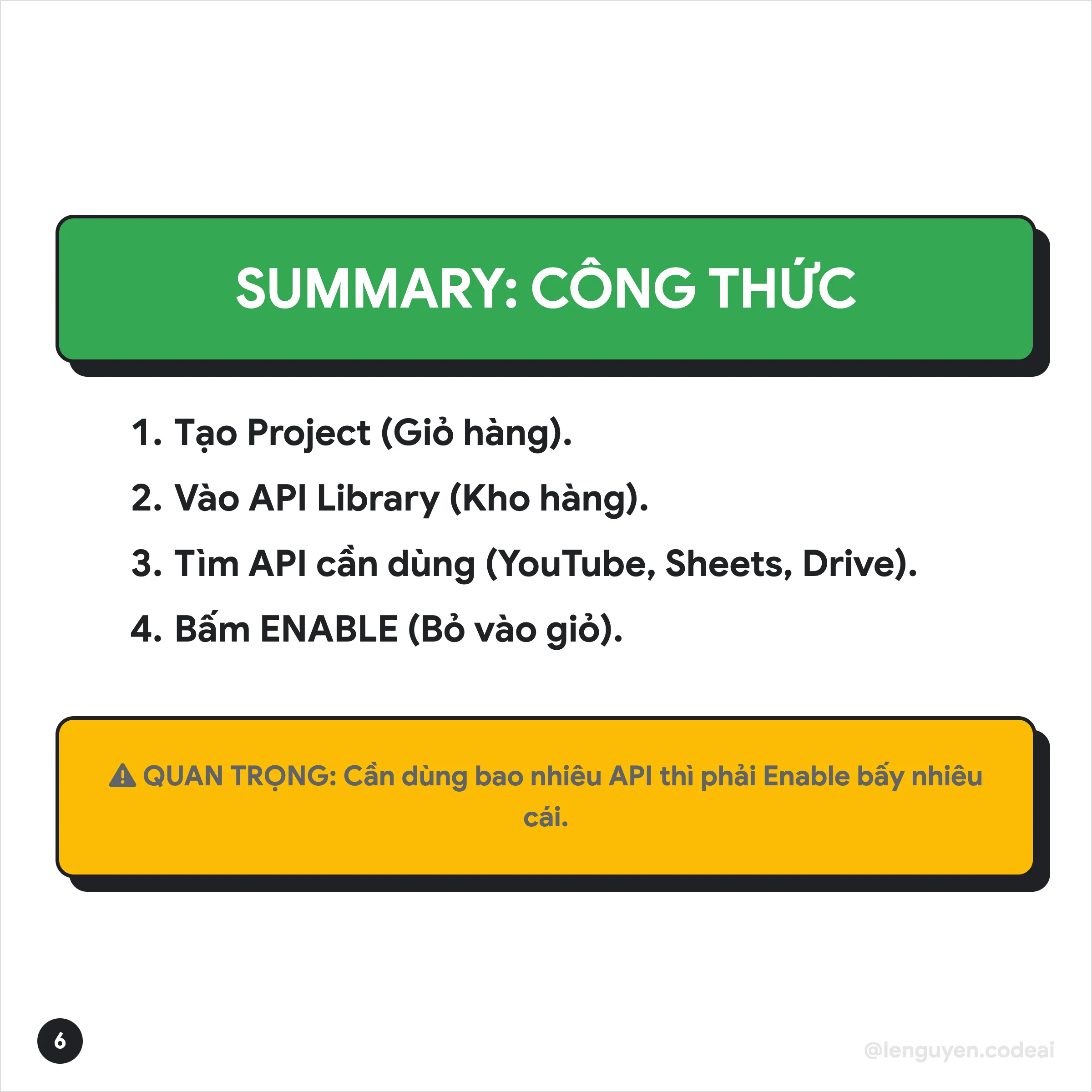 SUMMARY: CÔNG THỨC

1. Tạo Project (Giỏ hàng).
2. Vào API Library (Kho hàng).
3. Tìm API cần dùng (YouTube, Sheets, Drive).
4. Bấm ENABLE (Bỏ vào giỏ).

⚠ QUAN TRỌNG: Cần dùng bao nhiêu API thì phải Enable bấy nhiêu cái.

6

@lenguyen.codeai